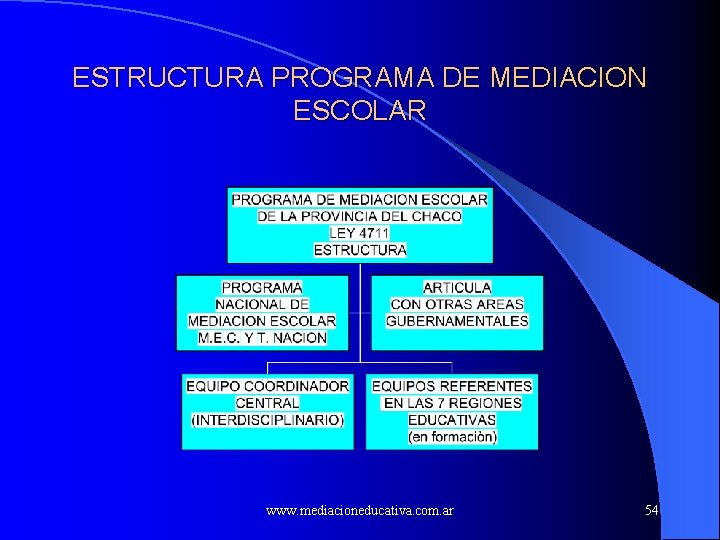 ESTRUCTURA PROGRAMA DE MEDIACION ESCOLAR

PROGRAMA DE MEDIACION ESCOLAR DE LA PROVINCIA DEL CHACO LEY 4711 ESTRUCTURA

PROGRAMA NACIONAL DE MEDIACION ESCOLAR M.E.C. Y T. NACION

ARTICULA CON OTRAS AREAS GUBERNAMENTALES

EQUIPO COORDINADOR CENTRAL (INTERDISCIPLINARIO)

EQUIPOS REFERENTES EN LAS 7 REGIONES EDUCATIVAS (en formaciòn)

www.mediacioneducativa.com.ar

54